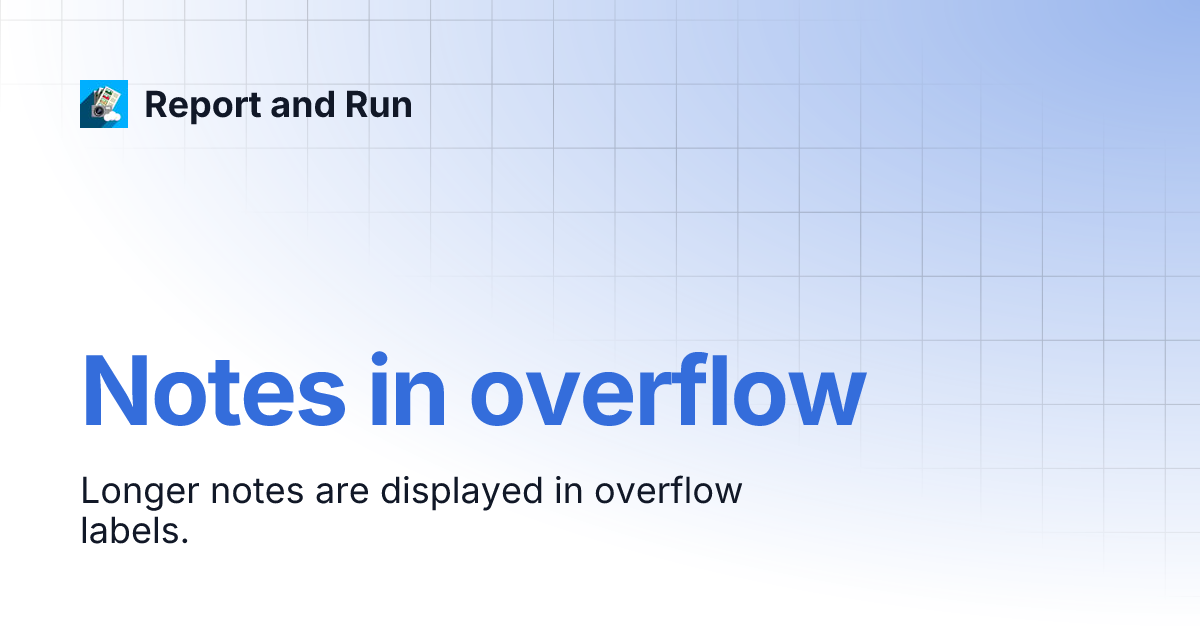 Report and Run

Notes in overflow

Longer notes are displayed in overflow labels.